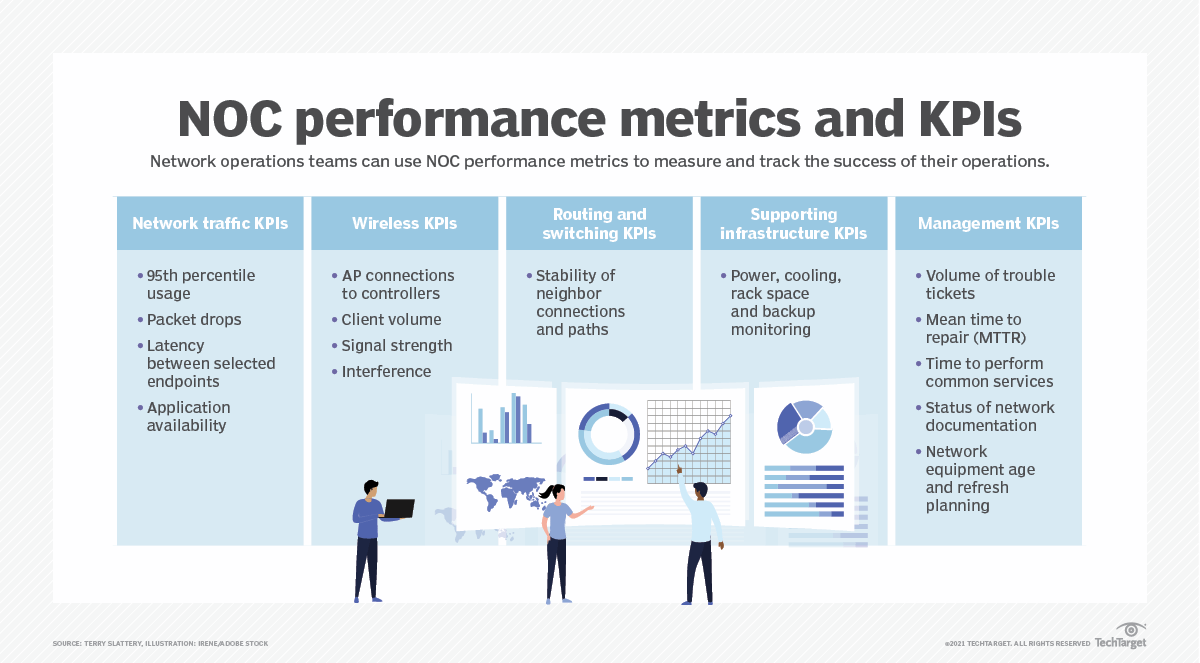 NOC performance metrics and KPIs

Network operations teams can use NOC performance metrics to measure and track the success of their operations.

Network traffic KPIs

• 95th percentile usage
• Packet drops
• Latency between selected endpoints
• Application availability

Wireless KPIs

• AP connections to controllers
• Client volume
• Signal strength
• Interference

Routing and switching KPIs

• Stability of neighbor connections and paths

Supporting infrastructure KPIs

• Power, cooling, rack space and backup monitoring

Management KPIs

• Volume of trouble tickets
• Mean time to repair (MTTR)
• Time to perform common services
• Status of network documentation
• Network equipment age and refresh planning

SOURCE: TERRY SLATTERY, ILLUSTRATION: IRENE/ADOBE STOCK

©2021 TECHTARGET. ALL RIGHTS RESERVED TechTarget